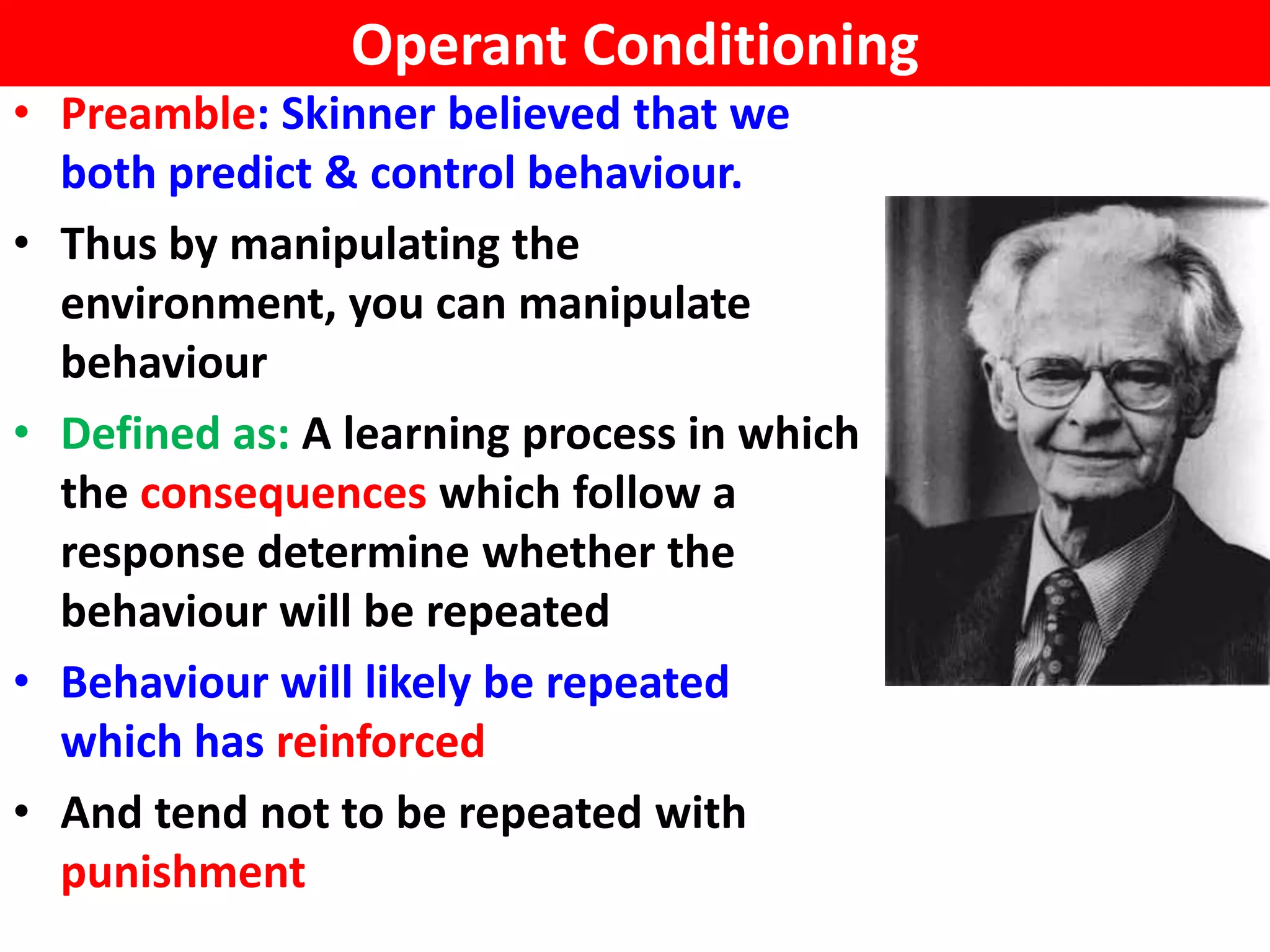 Operant Conditioning

• Preamble: Skinner believed that we both predict & control behaviour.

• Thus by manipulating the environment, you can manipulate behaviour

• Defined as: A learning process in which the consequences which follow a response determine whether the behaviour will be repeated

• Behaviour will likely be repeated which has reinforced

• And tend not to be repeated with punishment